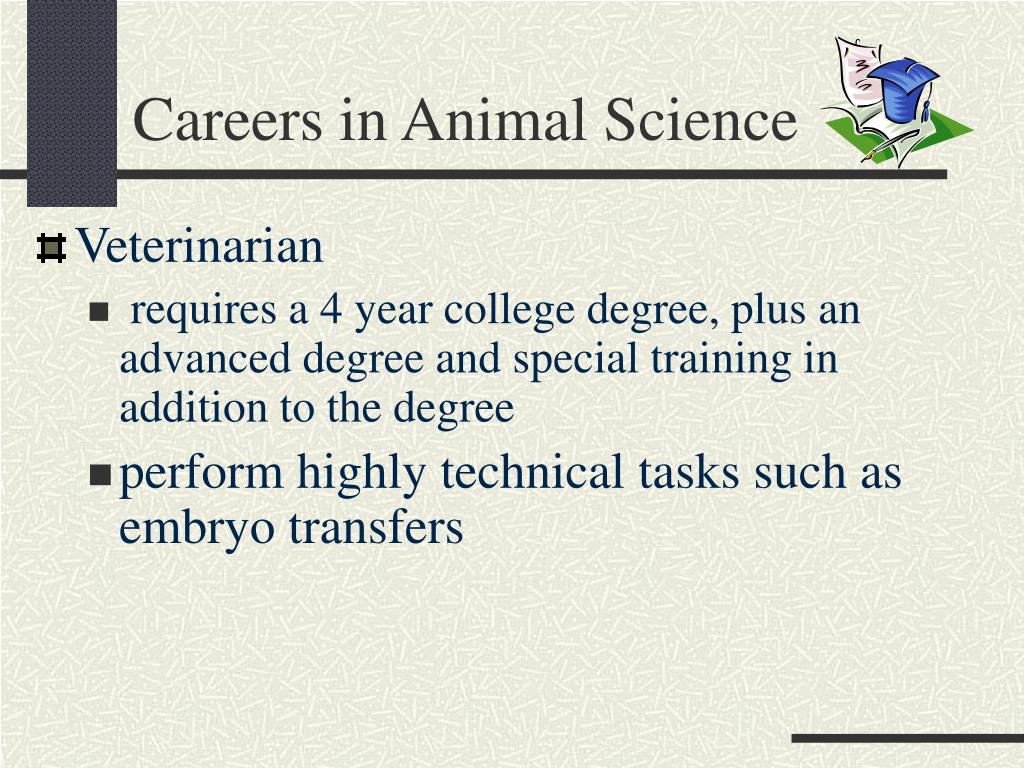 Careers in Animal Science

Veterinarian

requires a 4 year college degree, plus an advanced degree and special training in addition to the degree

perform highly technical tasks such as embryo transfers